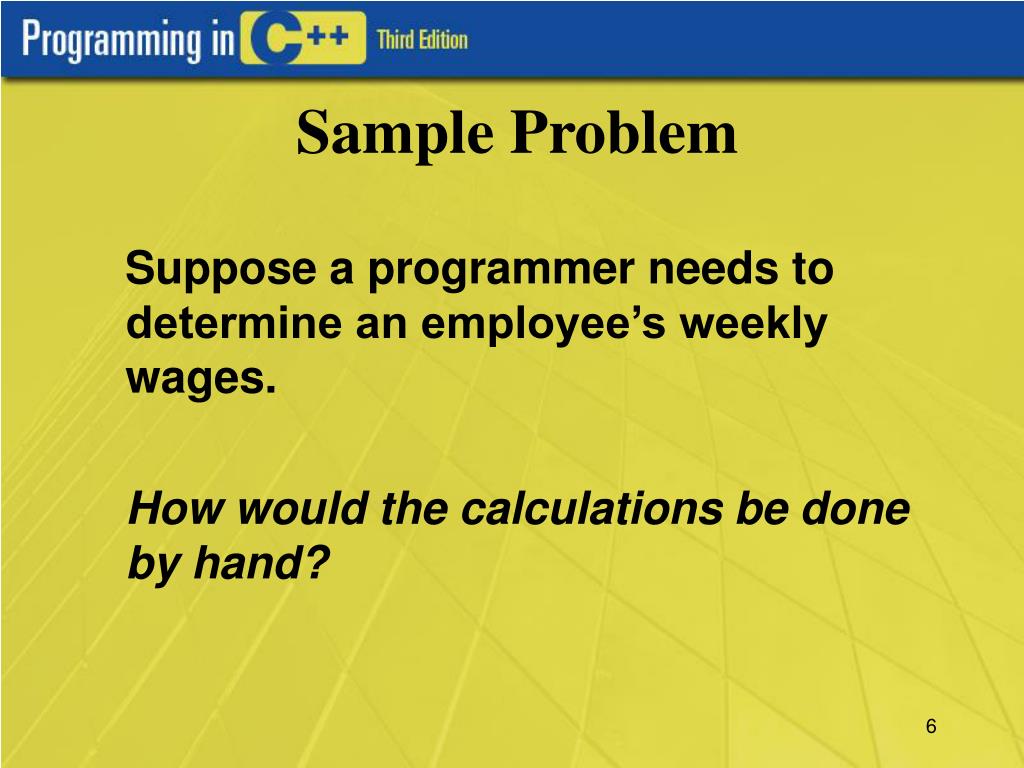 Programming in C++ Third Edition

Sample Problem

Suppose a programmer needs to determine an employee’s weekly wages.

How would the calculations be done by hand?

6